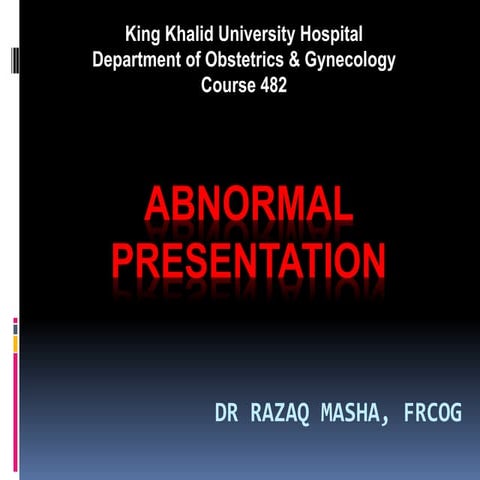 King Khalid University Hospital
Department of Obstetrics & Gynecology
Course 482

ABNORMAL PRESENTATION

DR RAZAQ MASHA, FRCOG